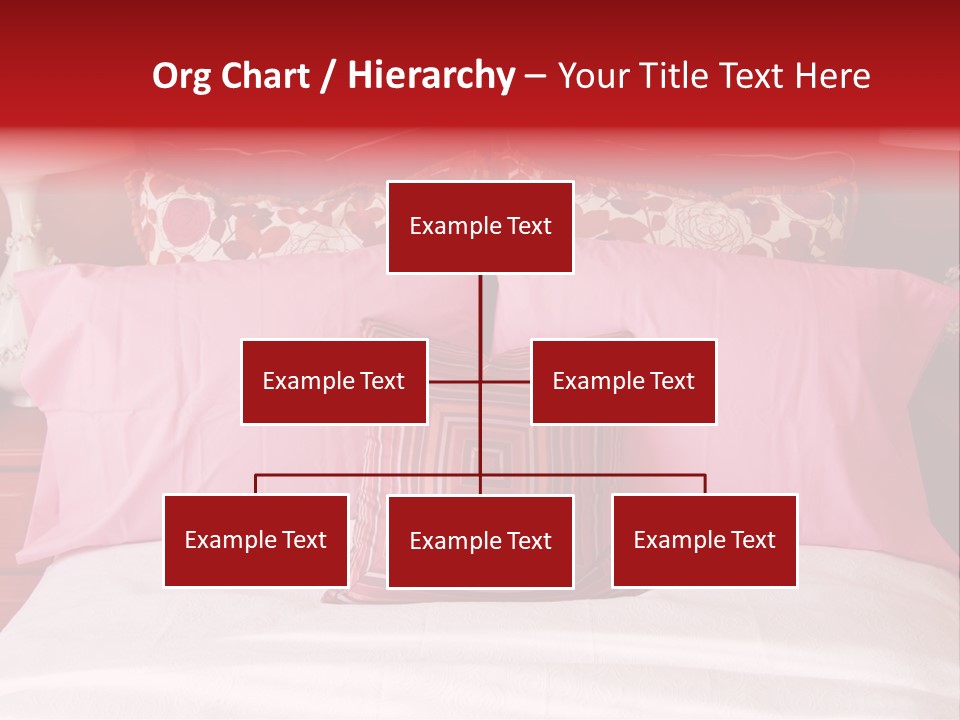 Org Chart / Hierarchy – Your Title Text Here

Example Text

Example Text

Example Text

Example Text

Example Text

Example Text